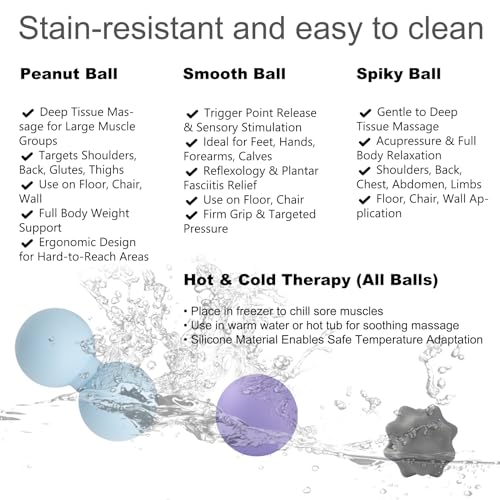 Stain-resistant and easy to clean

Peanut Ball

✔ Deep Tissue Massage for Large Muscle Groups
✔ Targets Shoulders, Back, Glutes, Thighs
✔ Use on Floor, Chair, Wall
✔ Full Body Weight Support
✔ Ergonomic Design for Hard-to-Reach Areas

Smooth Ball

✔ Trigger Point Release & Sensory Stimulation
✔ Ideal for Feet, Hands, Forearms, Calves
✔ Reflexology & Plantar Fasciitis Relief
✔ Use on Floor, Chair
✔ Firm Grip & Targeted Pressure

Spiky Ball

✔ Gentle to Deep Tissue Massage
✔ Acupressure & Full Body Relaxation
✔ Shoulders, Back, Chest, Abdomen, Limbs
✔ Floor, Chair, Wall Application

Hot & Cold Therapy (All Balls)

• Place in freezer to chill sore muscles
• Use in warm water or hot tub for soothing massage
• Silicone Material Enables Safe Temperature Adaptation